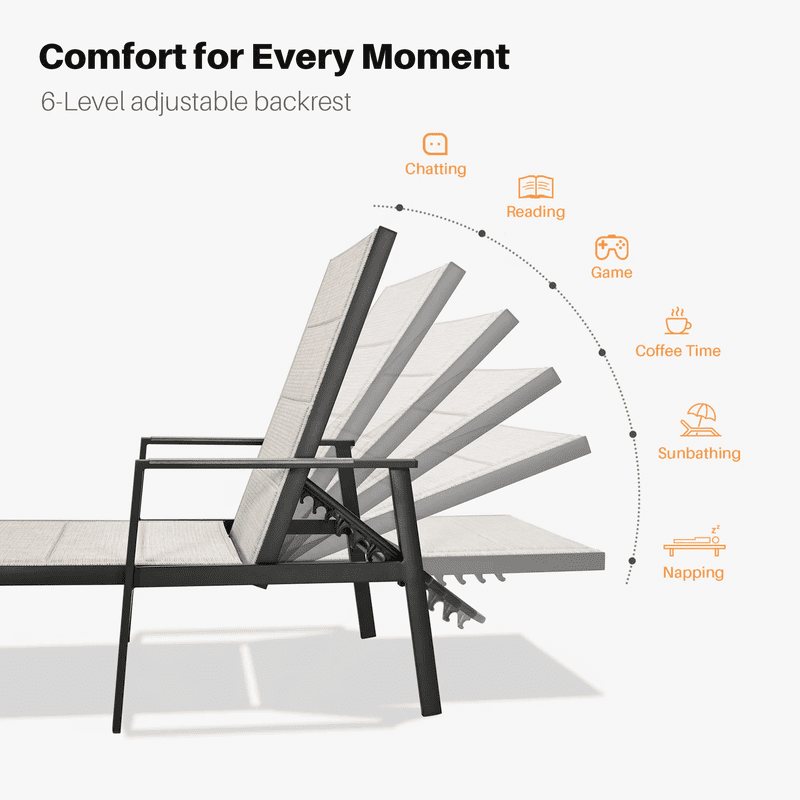 Comfort for Every Moment

6-Level adjustable backrest

Chatting

Reading

Game

Coffee Time

Sunbathing

Napping